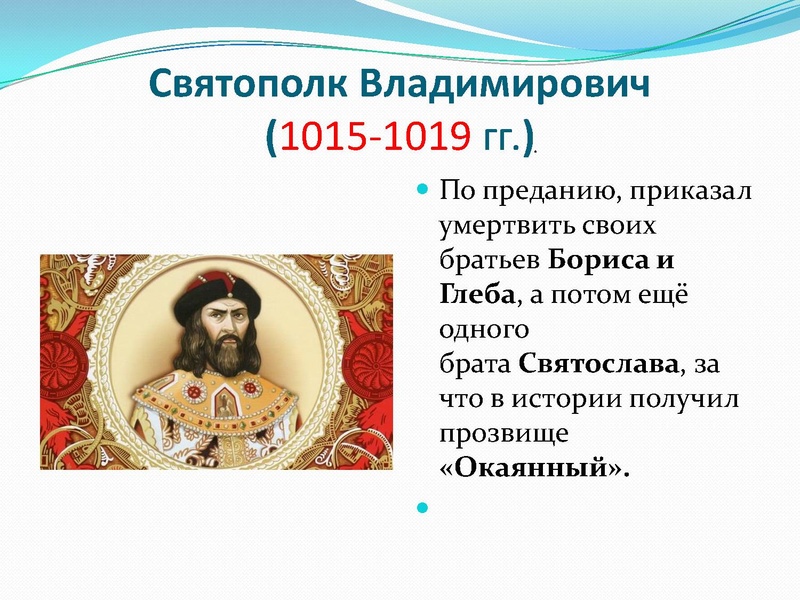 Святополк Владимирович (1015-1019 гг.).

По преданию, приказал умертвить своих братьев Бориса и Глеба, а потом ещё одного брата Святослава, за что в истории получил прозвище «Окаянный».